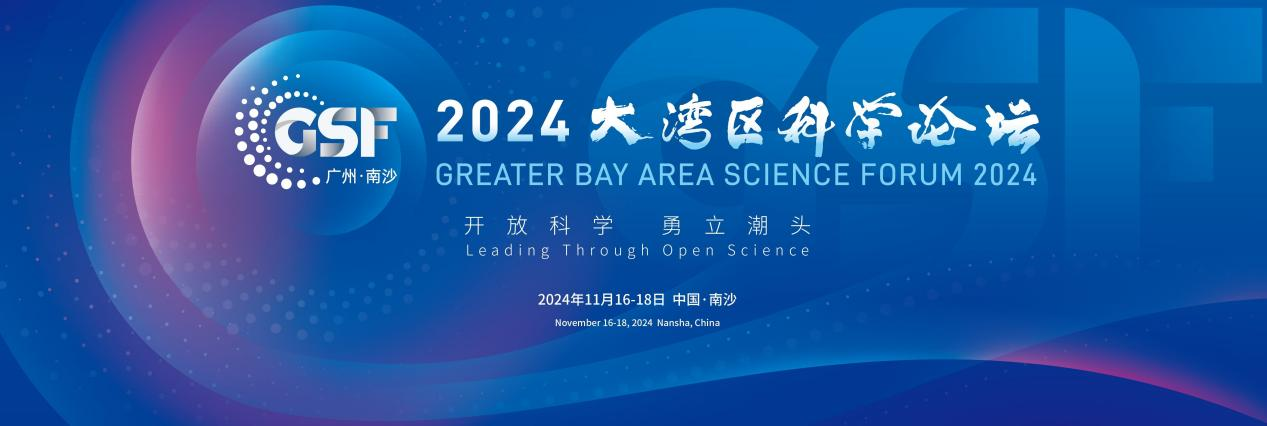 GSF
广州·南沙

2024 大湾区科学论坛
GREATER BAY AREA SCIENCE FORUM 2024

开放科学 勇立潮头
Leading Through Open Science

2024年11月16-18日 中国·南沙
November 16-18, 2024 Nansha, China